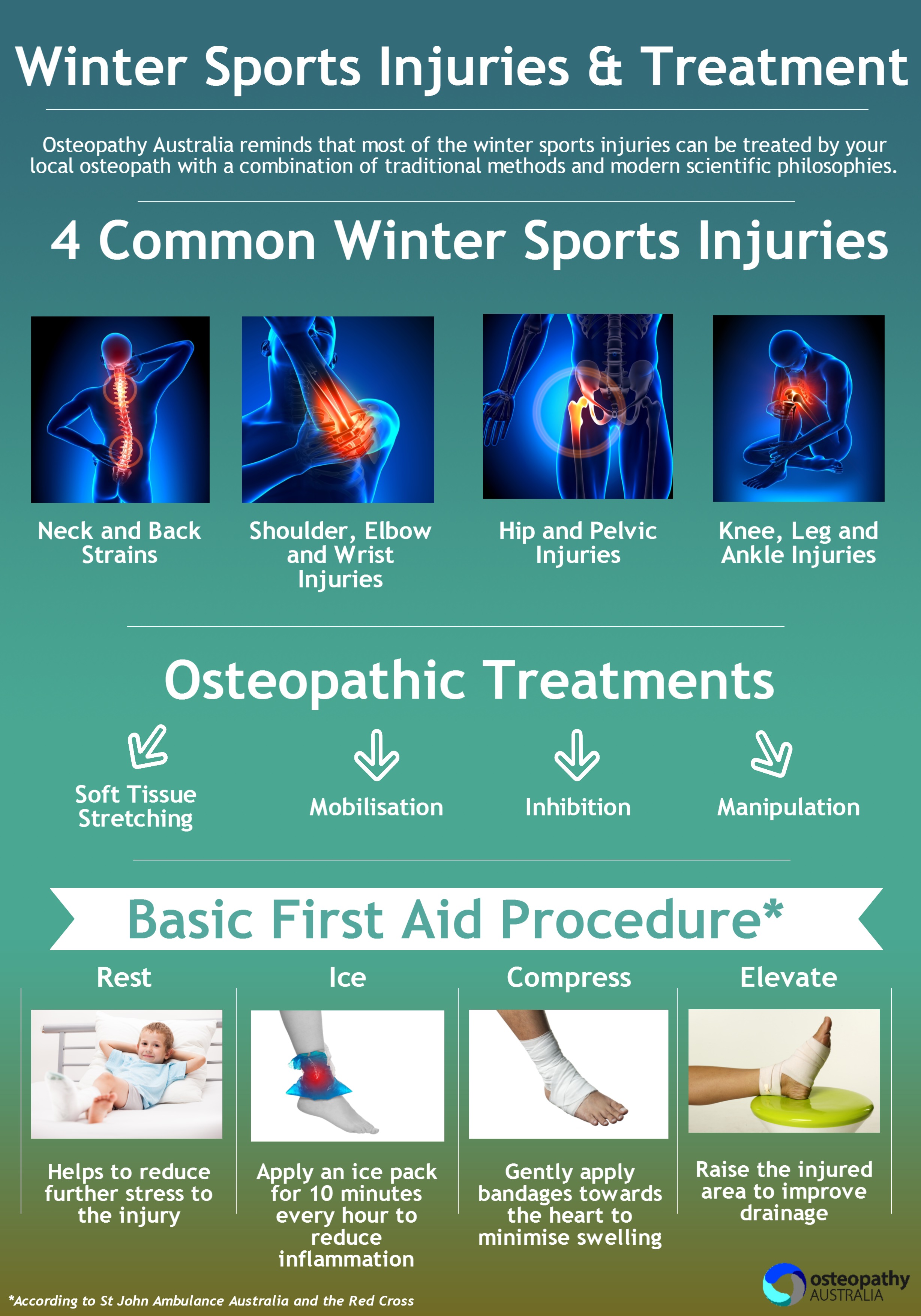 Winter Sports Injuries & Treatment

Osteopathy Australia reminds that most of the winter sports injuries can be treated by your local osteopath with a combination of traditional methods and modern scientific philosophies.

4 Common Winter Sports Injuries

Neck and Back Strains

Shoulder, Elbow and Wrist Injuries

Hip and Pelvic Injuries

Knee, Leg and Ankle Injuries

Osteopathic Treatments

Soft Tissue Stretching

Mobilisation

Inhibition

Manipulation

Basic First Aid Procedure*

Rest

Helps to reduce further stress to the injury

Ice

Apply an ice pack for 10 minutes every hour to reduce inflammation

Compress

Gently apply bandages towards the heart to minimise swelling

Elevate

Raise the injured area to improve drainage

*According to St John Ambulance Australia and the Red Cross

osteopathy AUSTRALIA